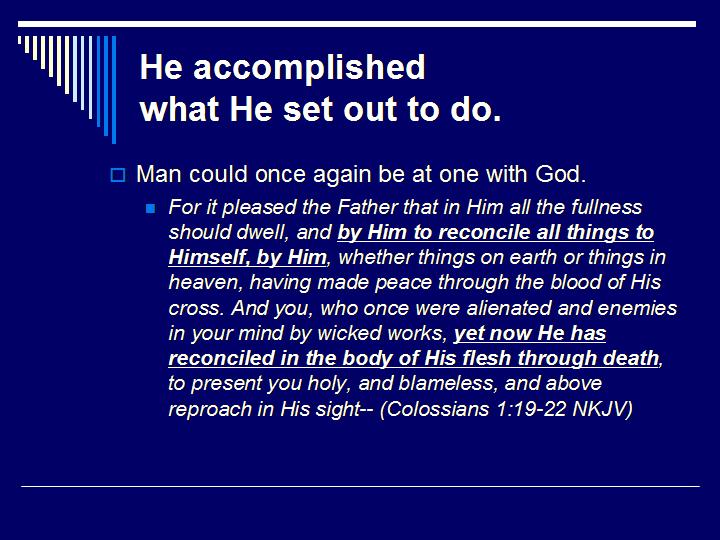 He accomplished what He set out to do.

Man could once again be at one with God.

For it pleased the Father that in Him all the fullness should dwell, and by Him to reconcile all things to Himself, by Him, whether things on earth or things in heaven, having made peace through the blood of His cross. And you, who once were alienated and enemies in your mind by wicked works, yet now He has reconciled in the body of His flesh through death, to present you holy, and blameless, and above reproach in His sight-- (Colossians 1:19-22 NKJV)